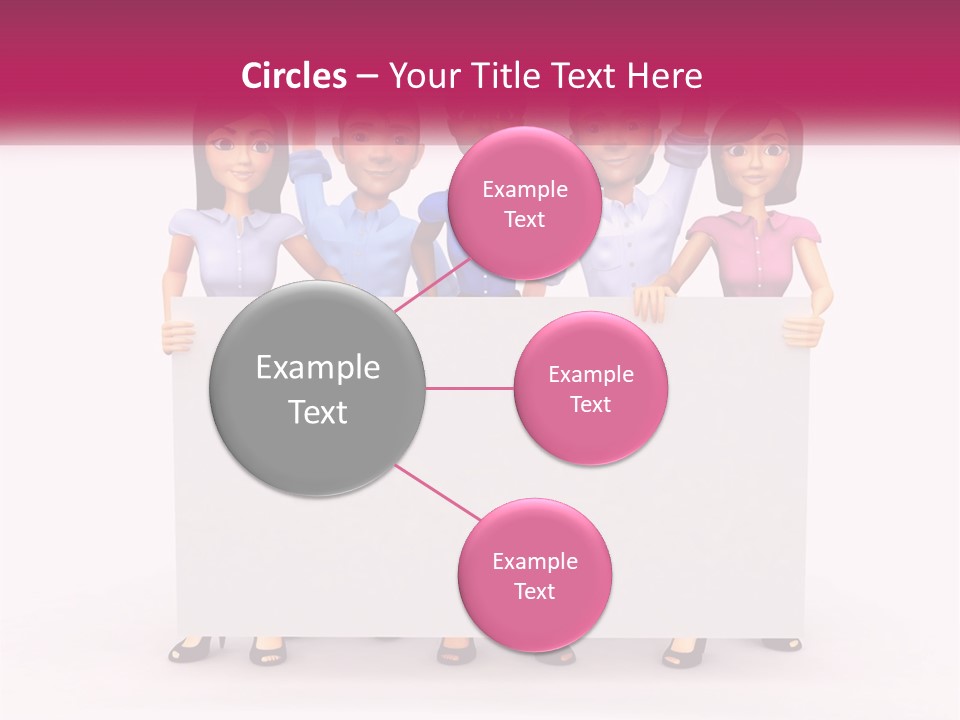 Circles – Your Title Text Here

Example Text

Example Text

Example Text

Example Text